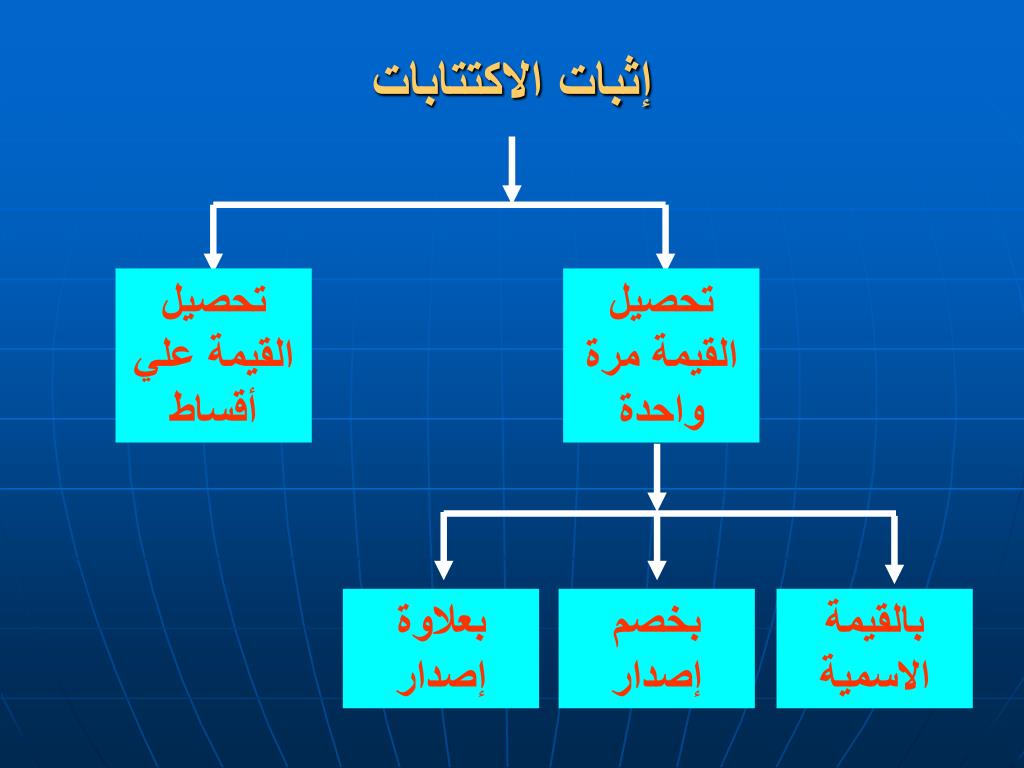 إثبات الاكتتابات

تحصيل القيمة مرة واحدة

تحصيل القيمة علي أقساط

بالقيمة الاسمية

بخصم إصدار

بعلاوة إصدار